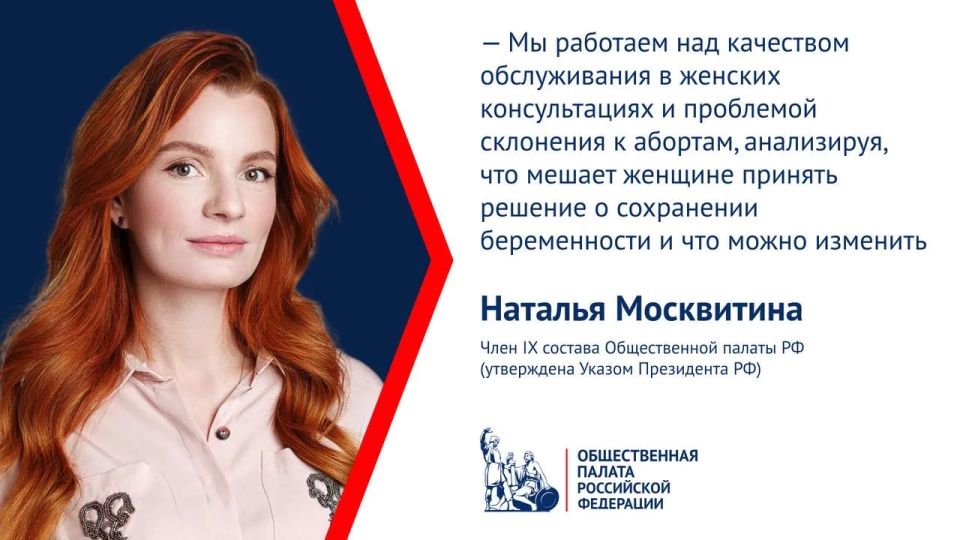 — Мы работаем над качеством обслуживания в женских консультациях и проблемой склонения к абортам, анализируя, что мешает женщине принять решение о сохранении беременности и что можно изменить

Наталья Москвитина

Член IX состава Общественной палаты РФ (утверждена Указом Президента РФ)

ОБЩЕСТВЕННАЯ ПАЛАТА РОССИЙСКОЙ ФЕДЕРАЦИИ